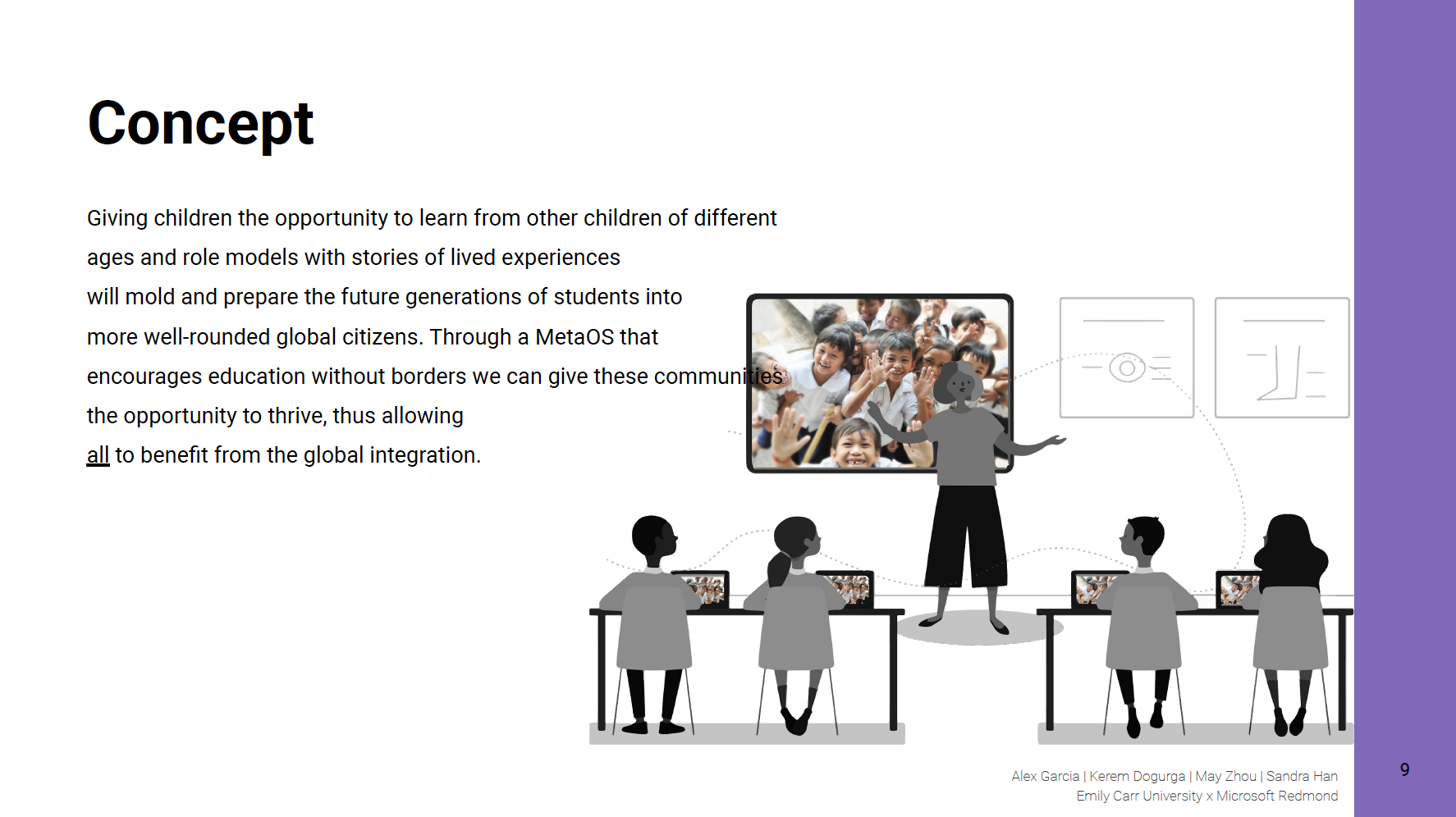 Concept

Giving children the opportunity to learn from other children of different ages and role models with stories of lived experiences will mold and prepare the future generations of students into more well-rounded global citizens. Through a MetaOS that encourages education without borders we can give these communities the opportunity to thrive, thus allowing all to benefit from the global integration.

Alex Garcia | Kerem Dogurga | May Zhou | Sandra Han
Emily Carr University x Microsoft Redmond

9